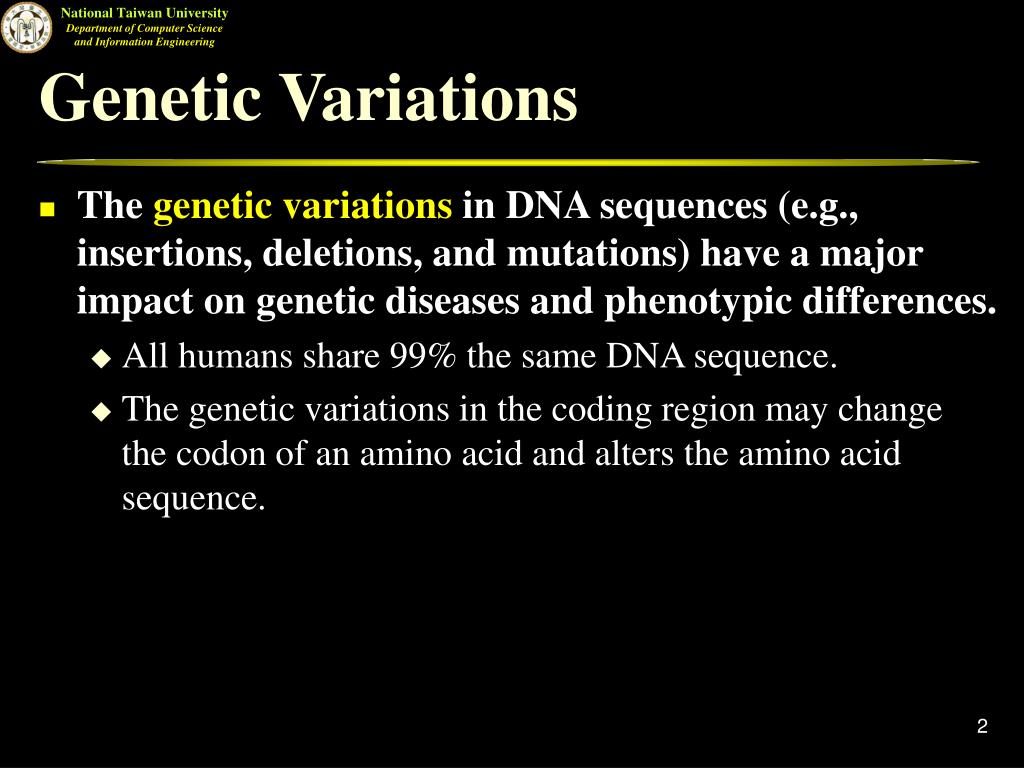 National Taiwan University
Department of Computer Science
and Information Engineering

Genetic Variations

The genetic variations in DNA sequences (e.g., insertions, deletions, and mutations) have a major impact on genetic diseases and phenotypic differences.

All humans share 99% the same DNA sequence.

The genetic variations in the coding region may change the codon of an amino acid and alters the amino acid sequence.

2